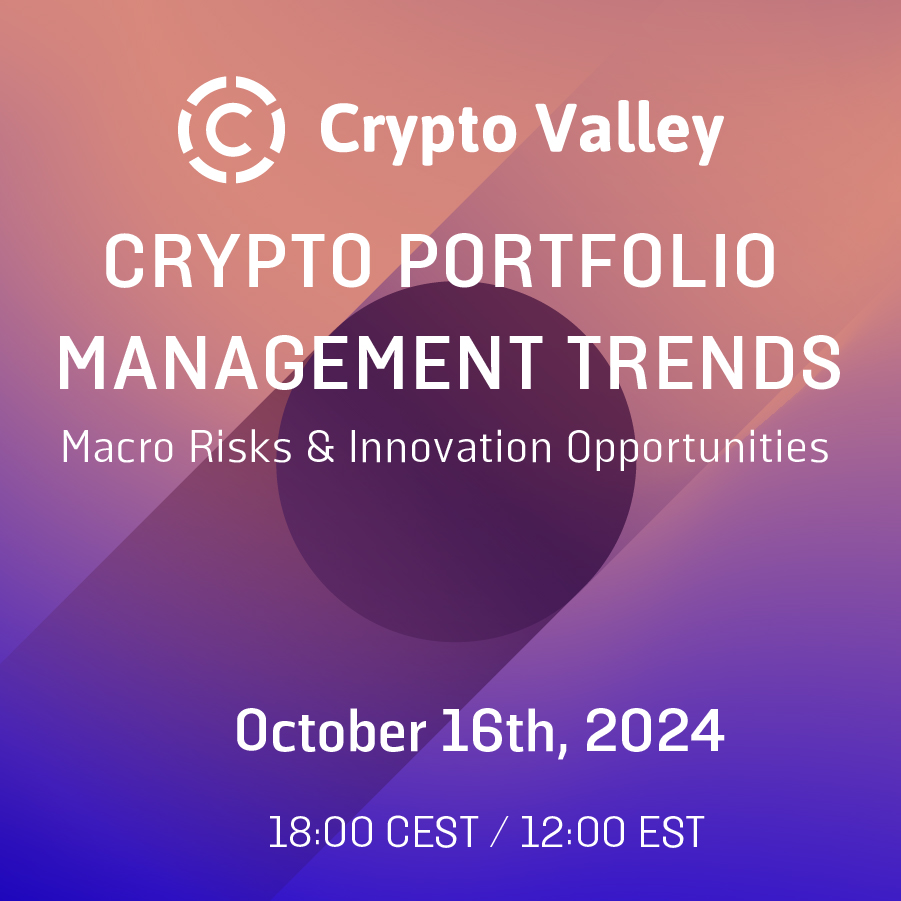 Crypto Valley

CRYPTO PORTFOLIO MANAGEMENT TRENDS

Macro Risks & Innovation Opportunities

October 16th, 2024

18:00 CEST / 12:00 EST